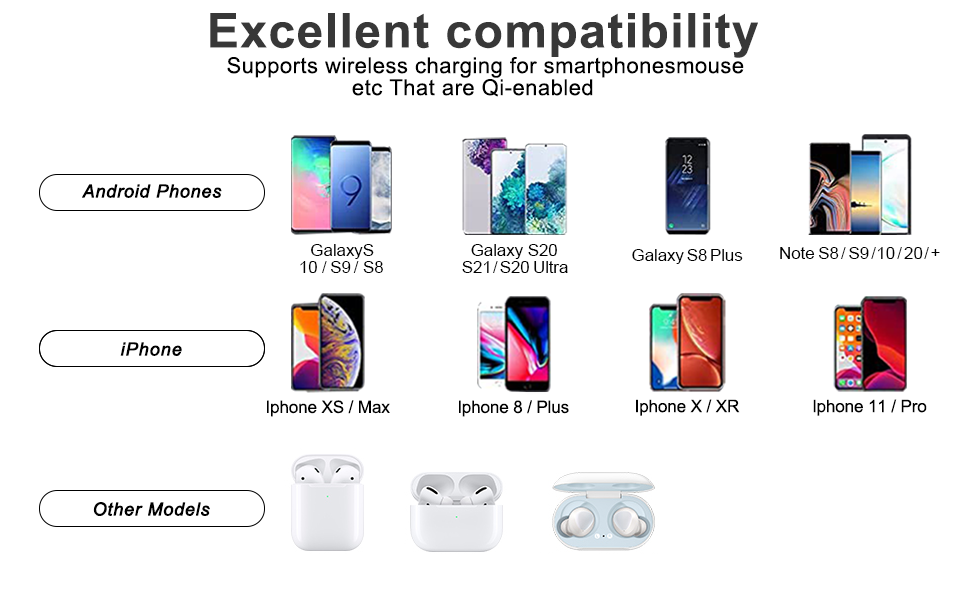 Excellent compatibility
Supports wireless charging for smartphonesmouse etc That are Qi-enabled

Android Phones

GalaxyS 10 / S9 / S8

Galaxy S20 S21 / S20 Ultra

Galaxy S8 Plus

Note S8 / S9 / 10 / 20 / +

iPhone

Iphone XS / Max

Iphone 8 / Plus

Iphone X / XR

Iphone 11 / Pro

Other Models